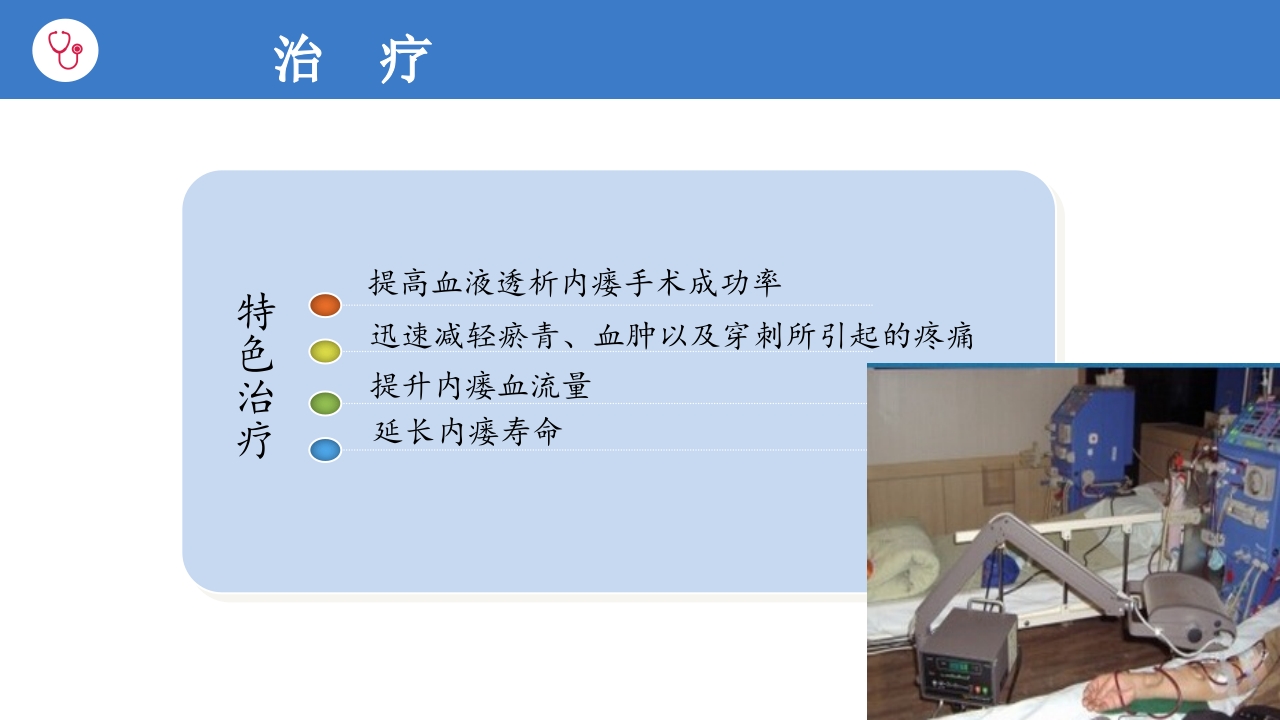 治　疗

特色治疗

提高血液透析内瘘手术成功率

迅速减轻瘀青、血肿以及穿刺所引起的疼痛

提升内瘘血流量

延长内瘘寿命